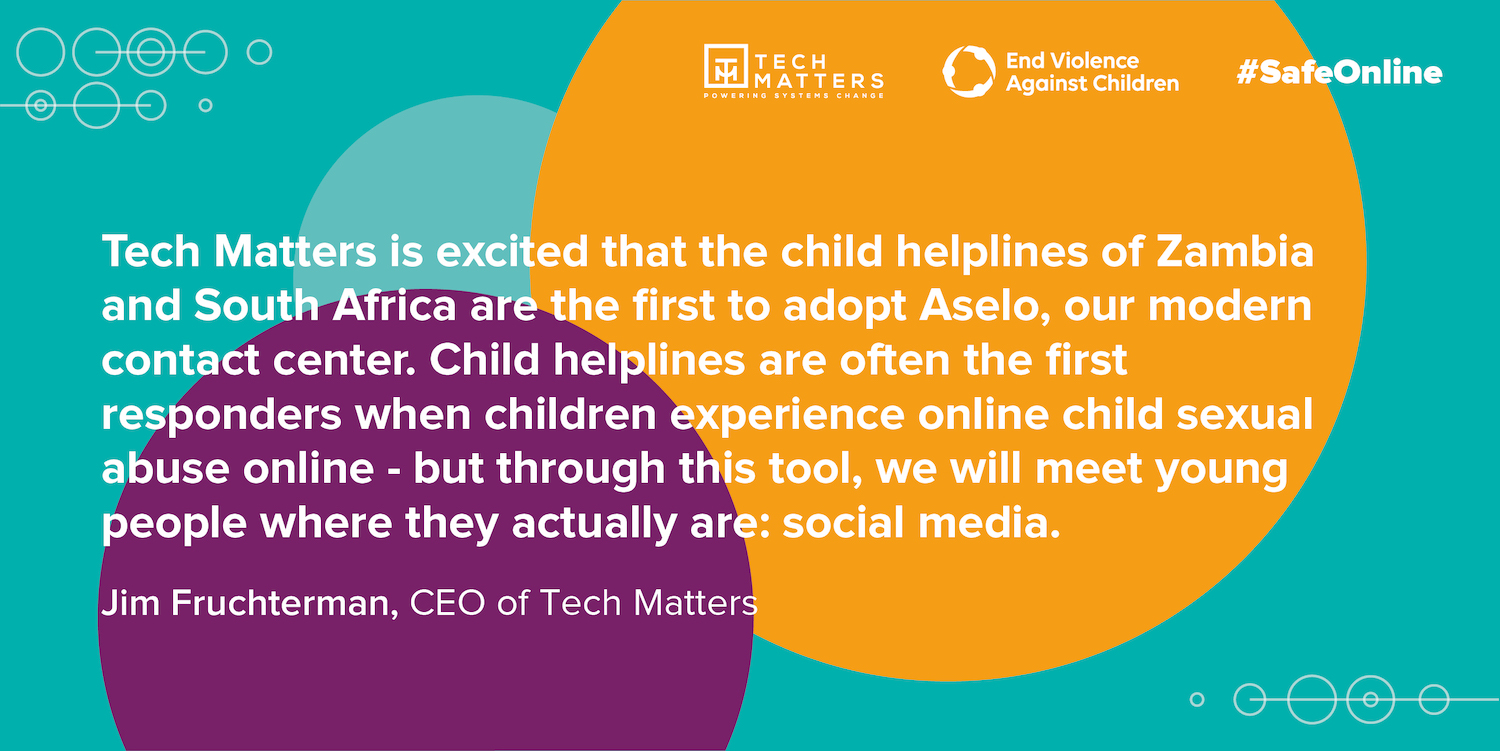 TECH MATTERS
POWERING SYSTEMS CHANGE

End Violence Against Children

#SafeOnline

Tech Matters is excited that the child helplines of Zambia and South Africa are the first to adopt Aselo, our modern contact center. Child helplines are often the first responders when children experience online child sexual abuse online - but through this tool, we will meet young people where they actually are: social media.

Jim Fruchterman, CEO of Tech Matters